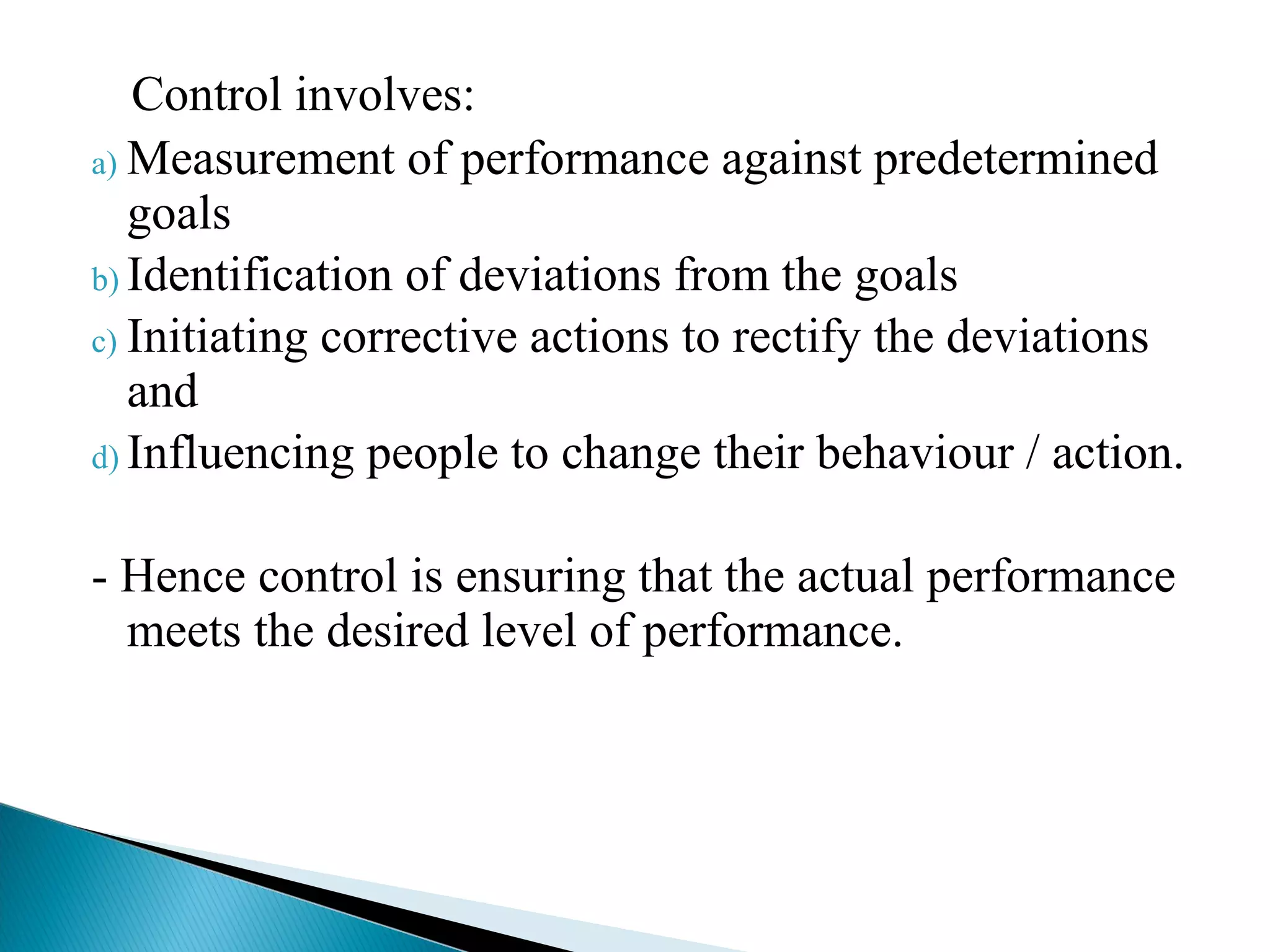 Control involves:

a) Measurement of performance against predetermined goals

b) Identification of deviations from the goals

c) Initiating corrective actions to rectify the deviations and

d) Influencing people to change their behaviour / action.

- Hence control is ensuring that the actual performance meets the desired level of performance.